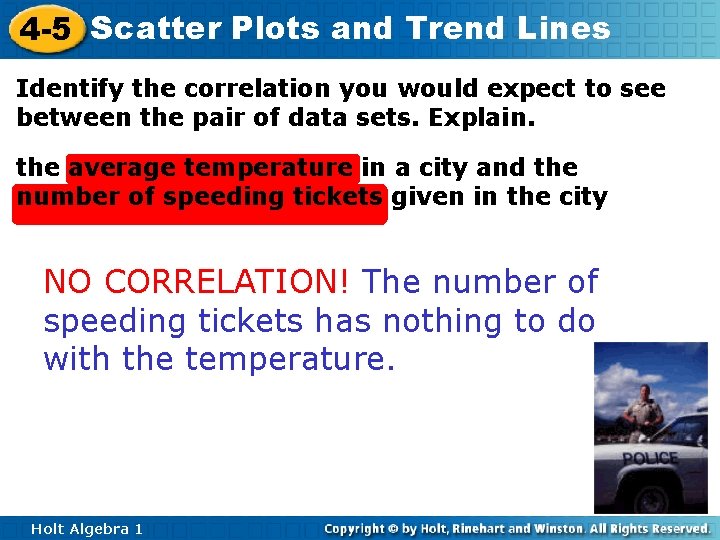 4-5 Scatter Plots and Trend Lines

Identify the correlation you would expect to see between the pair of data sets. Explain.

the average temperature in a city and the number of speeding tickets given in the city

NO CORRELATION! The number of speeding tickets has nothing to do with the temperature.

POLICE

Holt Algebra 1

Copyright © by Holt, Rinehart and Winston. All Rights Reserved.